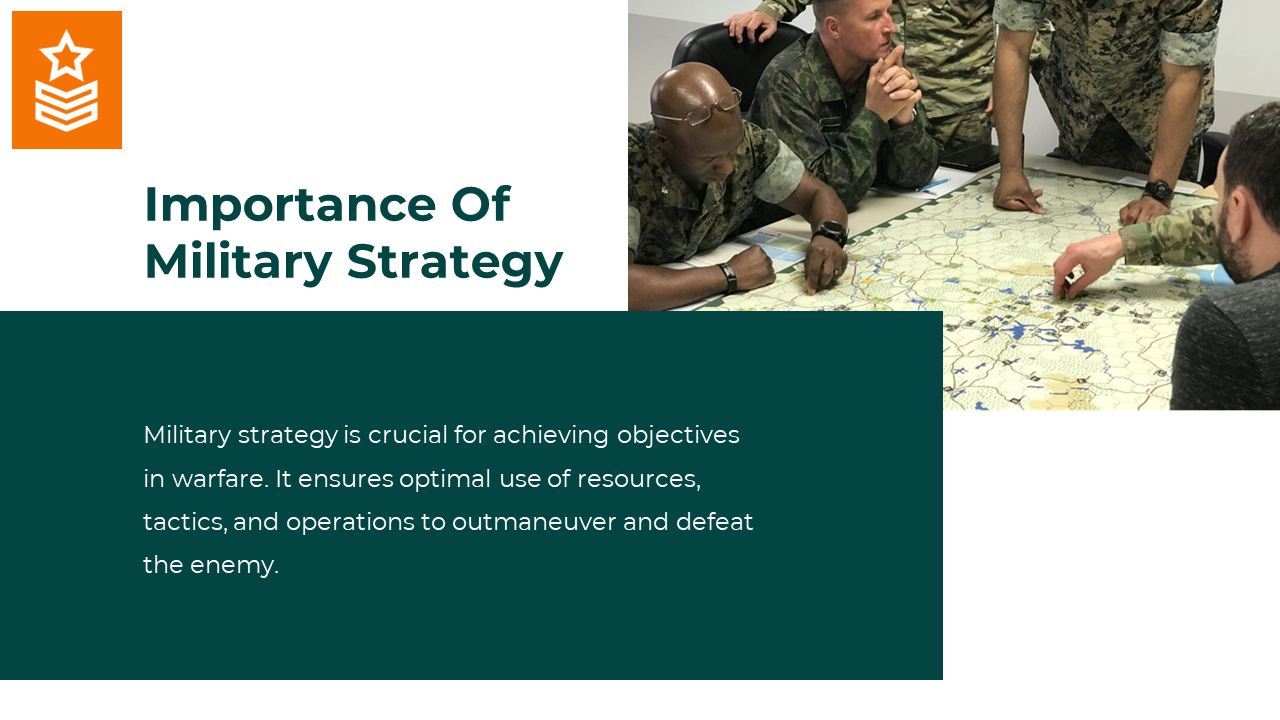 Importance Of Military Strategy

Military strategy is crucial for achieving objectives in warfare. It ensures optimal use of resources, tactics, and operations to outmaneuver and defeat the enemy.